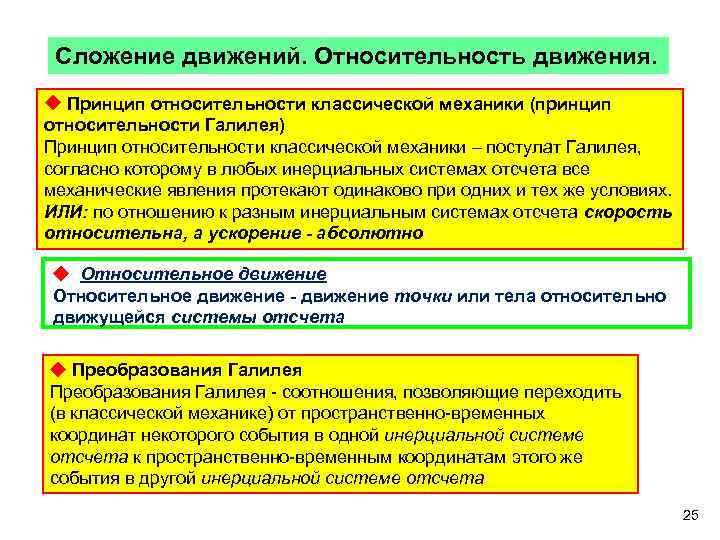 Сложение движений. Относительность движения.

◆ Принцип относительности классической механики (принцип относительности Галилея)
Принцип относительности классической механики – постулат Галилея, согласно которому в любых инерциальных системах отсчета все механические явления протекают одинаково при одних и тех же условиях.
ИЛИ: по отношению к разным инерциальным системах отсчета скорость относительна, а ускорение - абсолютно

◆ Относительное движение
Относительное движение - движение точки или тела относительно движущейся системы отсчета

◆ Преобразования Галилея
Преобразования Галилея - соотношения, позволяющие переходить (в классической механике) от пространственно-временных координат некоторого события в одной инерциальной системе отсчета к пространственно-временным координатам этого же события в другой инерциальной системе отсчета

25